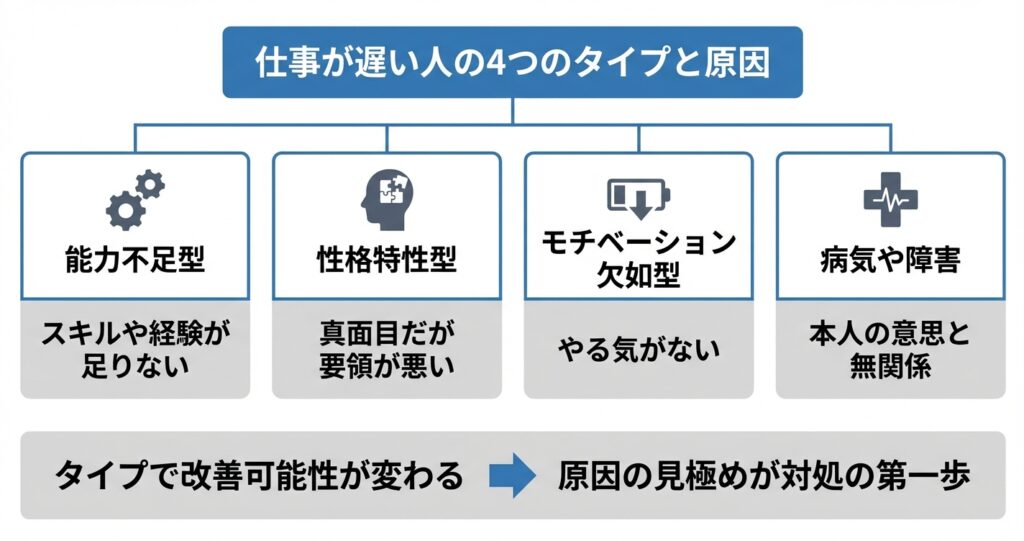 仕事が遅い人の4つのタイプと原因

能力不足型

スキルや経験が足りない

性格特性型

真面目だが要領が悪い

モチベーション欠如型

やる気がない

病気や障害

本人の意思と無関係

タイプで改善可能性が変わる

原因の見極めが対処の第一歩